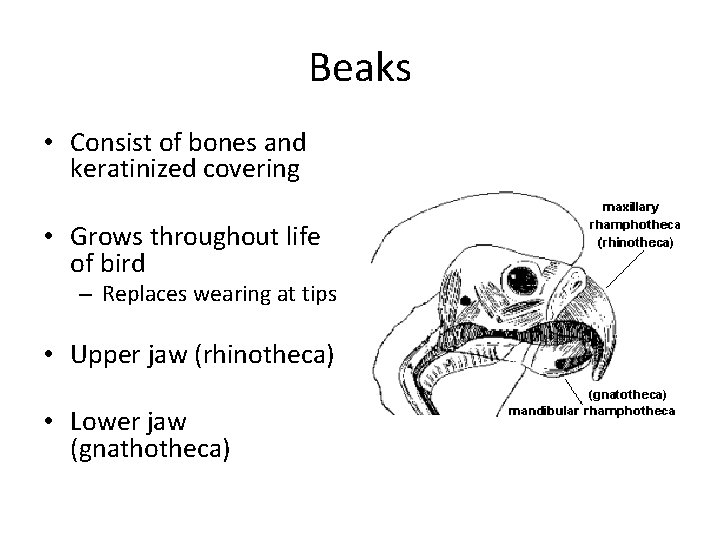 Beaks

• Consist of bones and keratinized covering

• Grows throughout life of bird
– Replaces wearing at tips

• Upper jaw (rhinotheca)

• Lower jaw (gnathotheca)

maxillary rhamphotheca (rhinotheca)

(gnatotheca) mandibular rhamphotheca